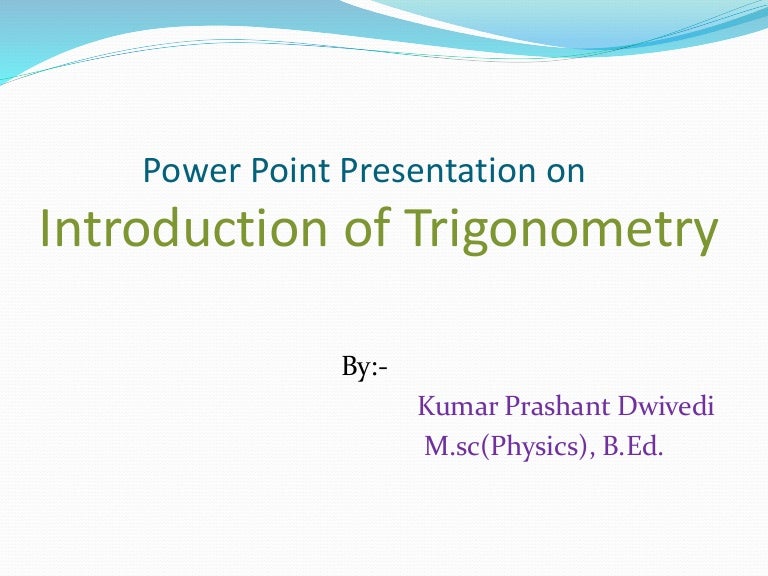 Power Point Presentation on
Introduction of Trigonometry

By:-
Kumar Prashant Dwivedi
M.sc(Physics), B.Ed.